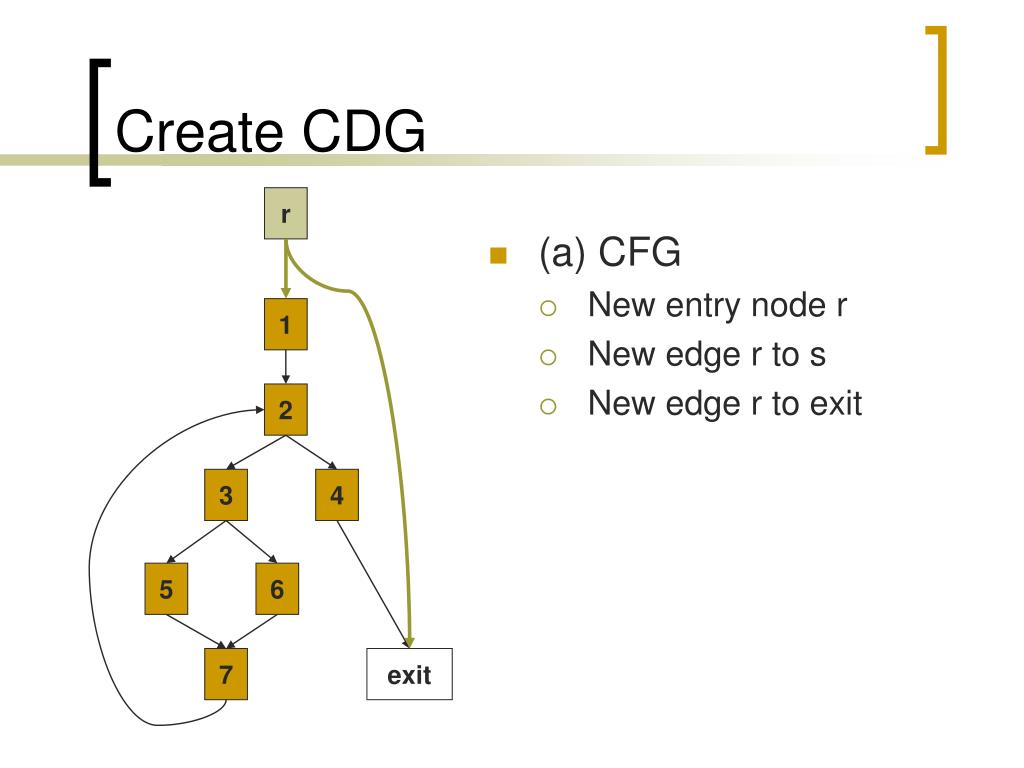 Create CDG

r
1
2
3
4
5
6
7
exit

(a) CFG
New entry node r
New edge r to s
New edge r to exit